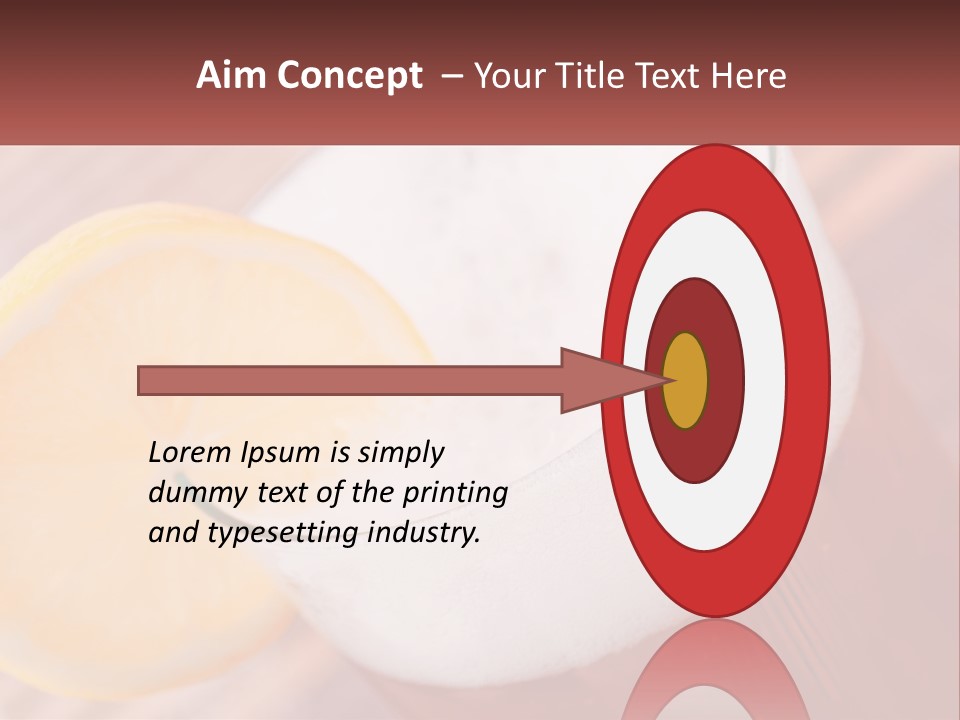 Aim Concept – Your Title Text Here

Lorem Ipsum is simply dummy text of the printing and typesetting industry.